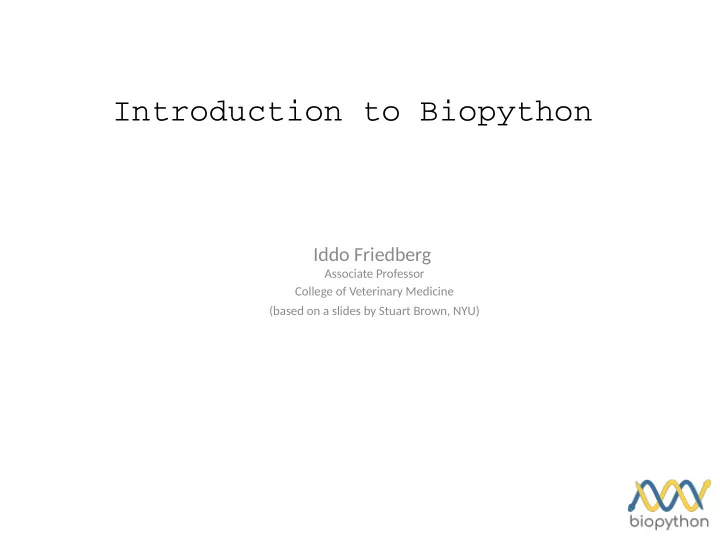 Introduction to Biopython

Iddo Friedberg
Associate Professor
College of Veterinary Medicine
(based on a slides by Stuart Brown, NYU)

biopython